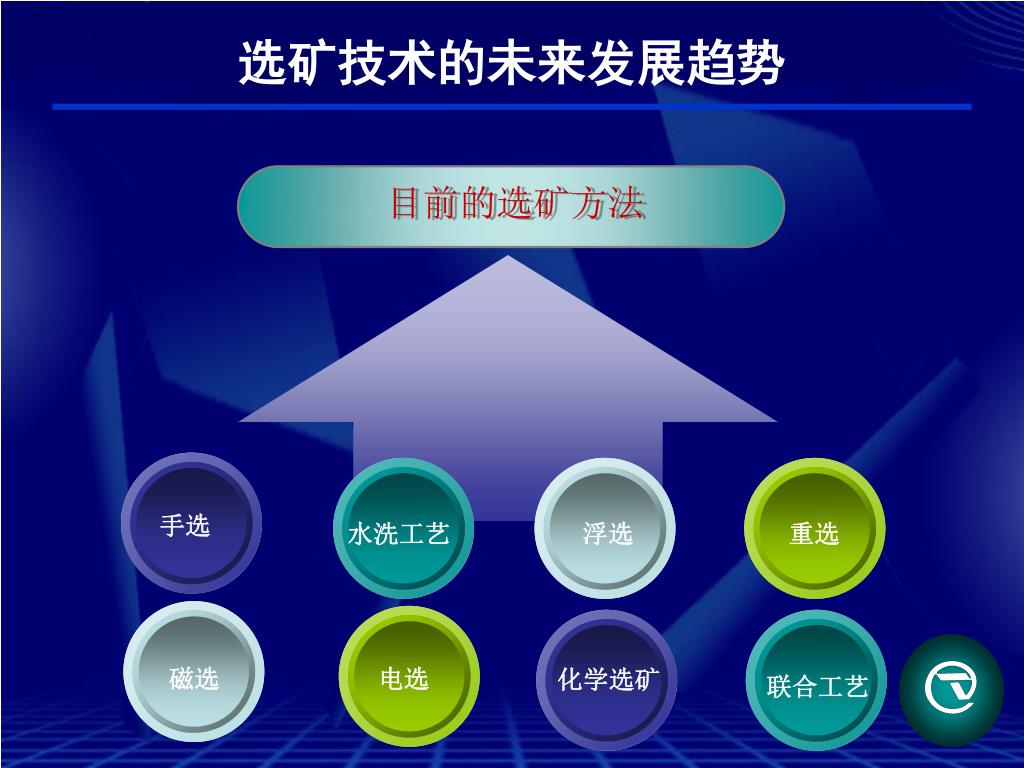 选矿技术的未来发展趋势

目前的选矿方法

手选

水洗工艺

浮选

重选

磁选

电选

化学选矿

联合工艺